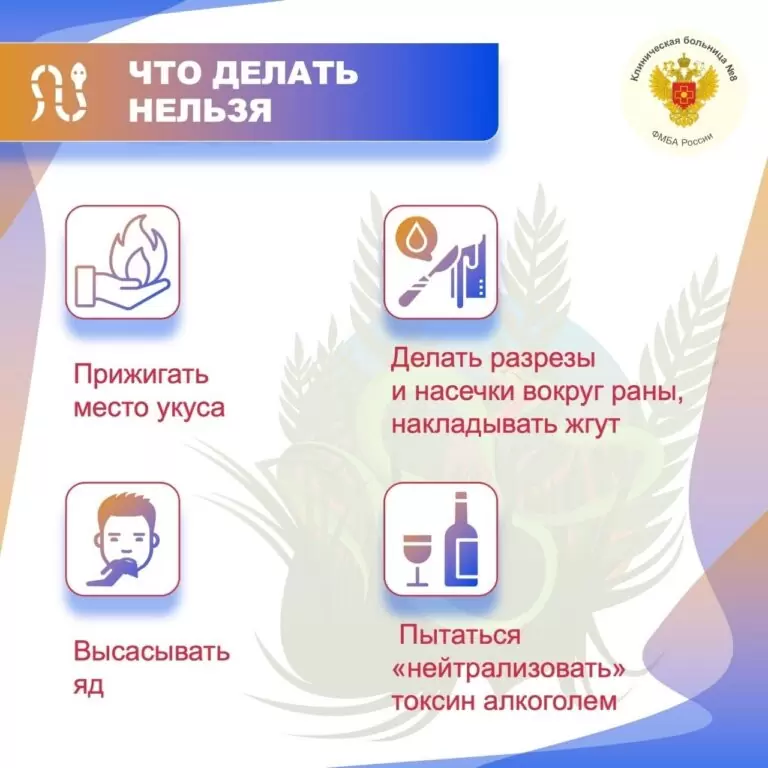 ЧТО ДЕЛАТЬ НЕЛЬЗЯ

Клиническая больница №8
ФМБА России

Прижигать место укуса

Делать разрезы и насечки вокруг раны, накладывать жгут

Высасывать яд

Пытаться «нейтрализовать» токсин алкоголем